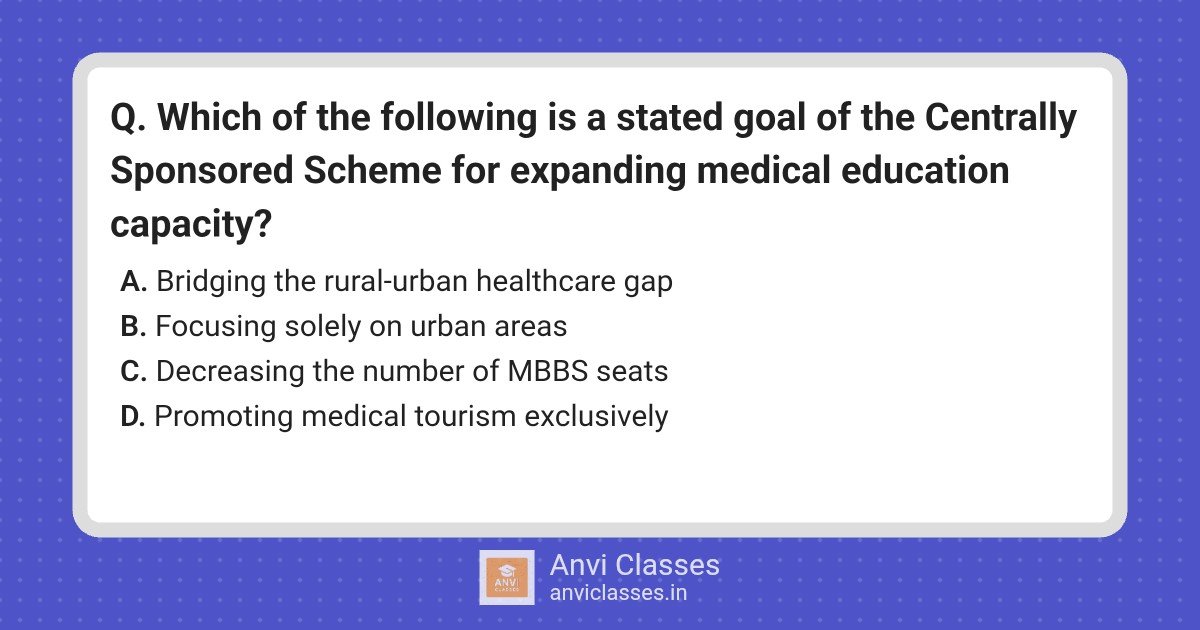 Q. Which of the following is a stated goal of the Centrally Sponsored Scheme for expanding medical education capacity?

A. Bridging the rural-urban healthcare gap
B. Focusing solely on urban areas
C. Decreasing the number of MBBS seats
D. Promoting medical tourism exclusively

ANVI CLASSES
Anvi Classes
anviclasses.in